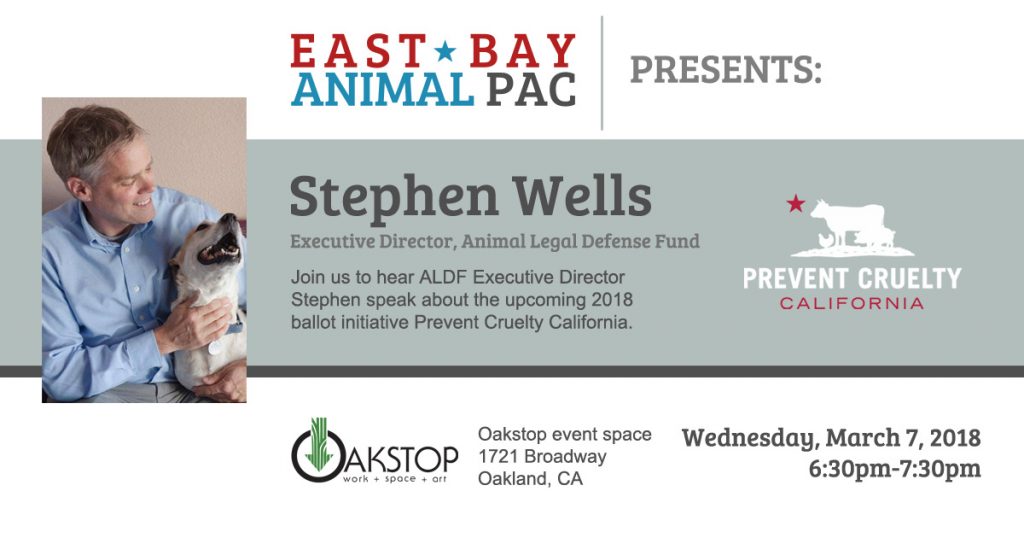 EAST ★ BAY
ANIMAL PAC

PRESENTS:

Stephen Wells

Executive Director, Animal Legal Defense Fund

Join us to hear ALDF Executive Director Stephen speak about the upcoming 2018 ballot initiative Prevent Cruelty California.

PREVENT CRUELTY
CALIFORNIA

OAKSTOP
work + space + art

Oakstop event space
1721 Broadway
Oakland, CA

Wednesday, March 7, 2018
6:30pm-7:30pm